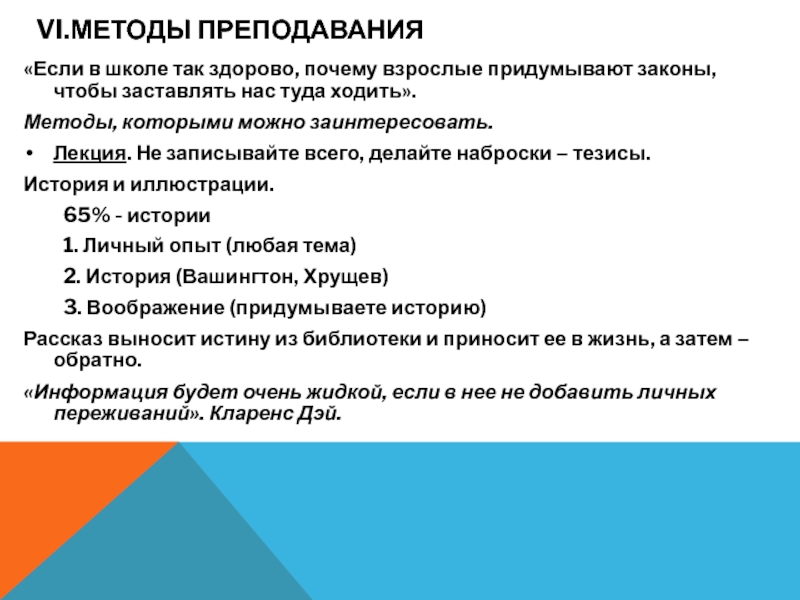 VI.МЕТОДЫ ПРЕПОДАВАНИЯ

«Если в школе так здорово, почему взрослые придумывают законы, чтобы заставлять нас туда ходить».

Методы, которыми можно заинтересовать.

• Лекция. Не записывайте всего, делайте наброски – тезисы.

История и иллюстрации.

65% - истории

1. Личный опыт (любая тема)

2. История (Вашингтон, Хрущев)

3. Воображение (придумываете историю)

Рассказ выносит истину из библиотеки и приносит ее в жизнь, а затем – обратно.

«Информация будет очень жидкой, если в нее не добавить личных переживаний». Кларенс Дэй.